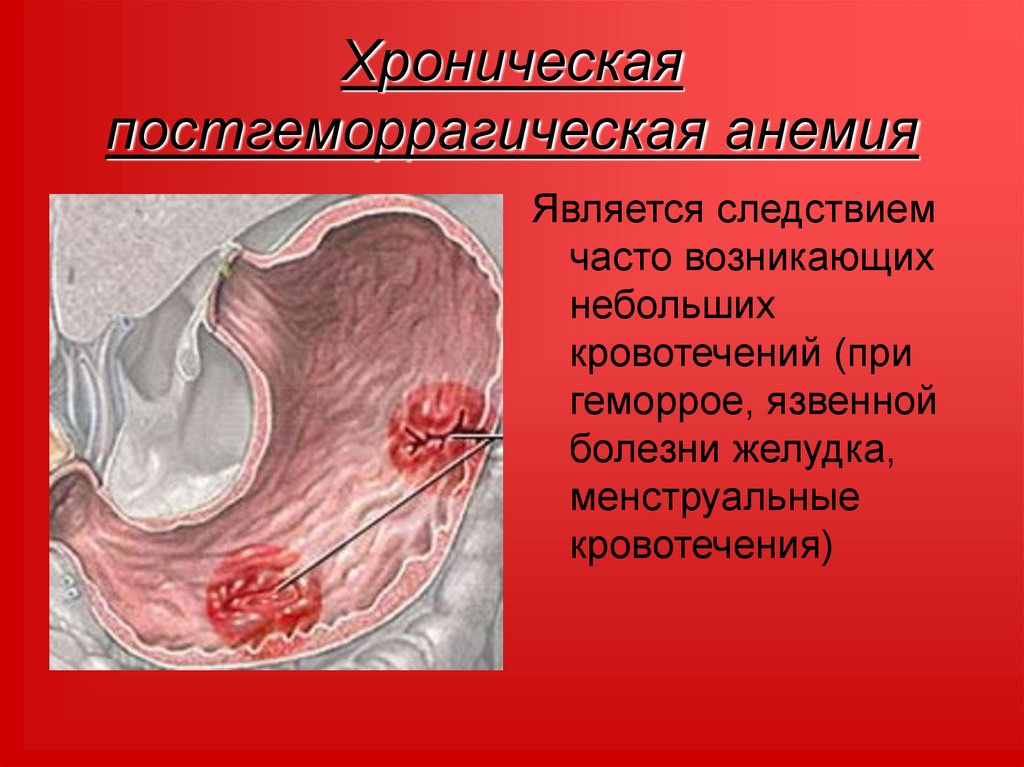 Хроническая постгеморрагическая анемия

Является следствием часто возникающих небольших кровотечений (при геморрое, язвенной болезни желудка, менструальные кровотечения)